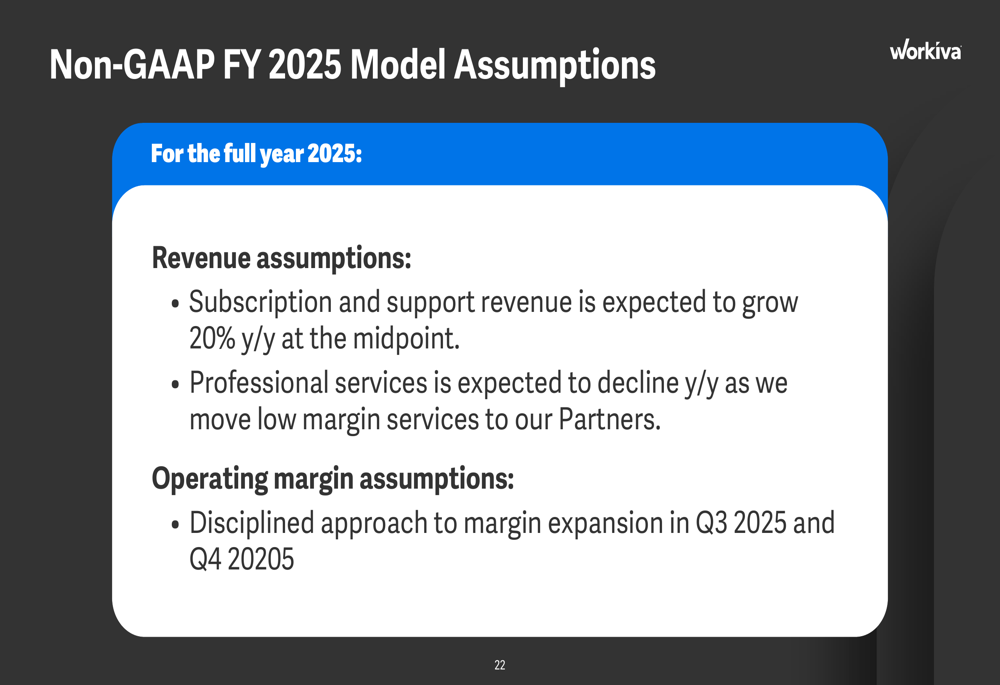 Non-GAAP FY 2025 Model Assumptions

workiva

For the full year 2025:

Revenue assumptions:

• Subscription and support revenue is expected to grow 20% y/y at the midpoint.

• Professional services is expected to decline y/y as we move low margin services to our Partners.

Operating margin assumptions:

• Disciplined approach to margin expansion in Q3 2025 and Q4 20205

22